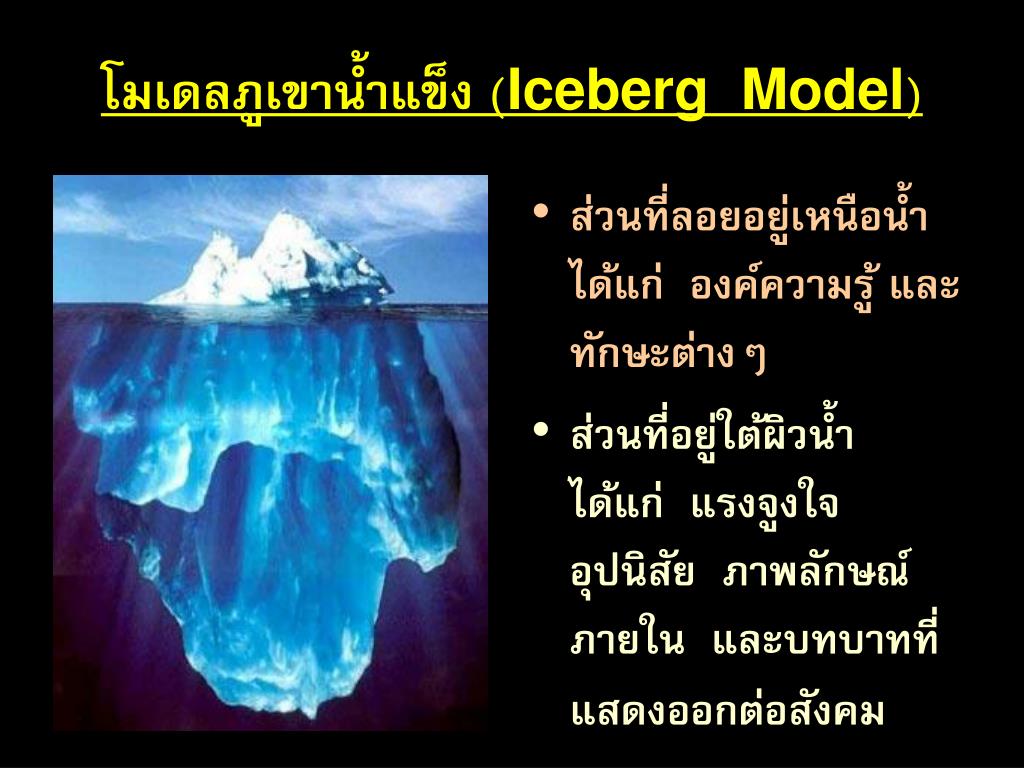 โมเดลภูเขาน้ำแข็ง (Iceberg  Model)

• ส่วนที่ลอยอยู่เหนือน้ำ ได้แก่  องค์ความรู้ และทักษะต่าง ๆ

• ส่วนที่อยู่ใต้ผิวน้ำ ได้แก่  แรงจูงใจ อุปนิสัย  ภาพลักษณ์ภายใน  และบทบาทที่แสดงออกต่อสังคม